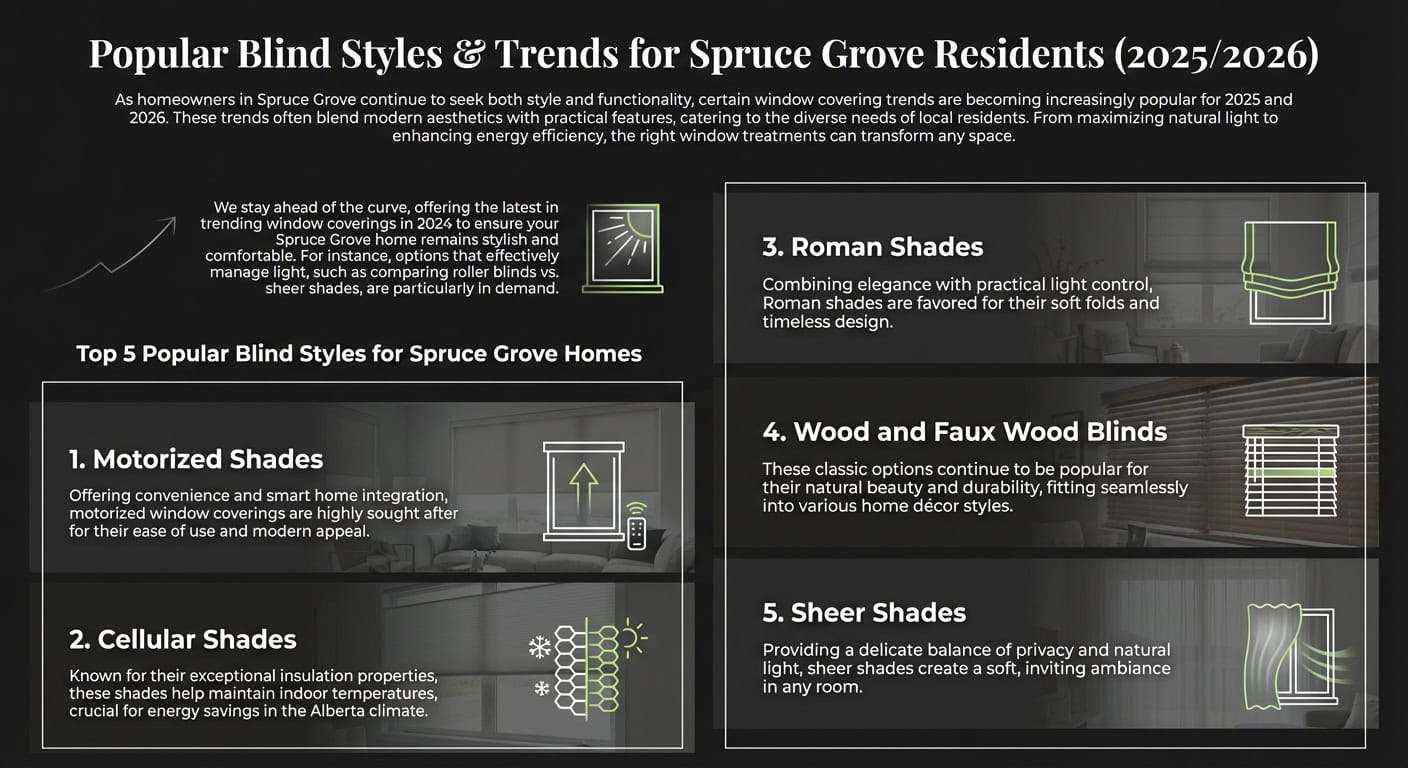 Popular Blind Styles & Trends for Spruce Grove Residents (2025/2026)

As homeowners in Spruce Grove continue to seek both style and functionality, certain window covering trends are becoming increasingly popular for 2025 and 2026. These trends often blend modern aesthetics with practical features, catering to the diverse needs of local residents. From maximizing natural light to enhancing energy efficiency, the right window treatments can transform any space.

We stay ahead of the curve, offering the latest in trending window coverings in 2024 to ensure your Spruce Grove home remains stylish and comfortable. For instance, options that effectively manage light, such as comparing roller blinds vs. sheer shades, are particularly in demand.

Top 5 Popular Blind Styles for Spruce Grove Homes

1. Motorized Shades

Offering convenience and smart home integration, motorized window coverings are highly sought after for their ease of use and modern appeal.

2. Cellular Shades

Known for their exceptional insulation properties, these shades help maintain indoor temperatures, crucial for energy savings in the Alberta climate.

3. Roman Shades

Combining elegance with practical light control, Roman shades are favored for their soft folds and timeless design.

4. Wood and Faux Wood Blinds

These classic options continue to be popular for their natural beauty and durability, fitting seamlessly into various home décor styles.

5. Sheer Shades

Providing a delicate balance of privacy and natural light, sheer shades create a soft, inviting ambiance in any room.